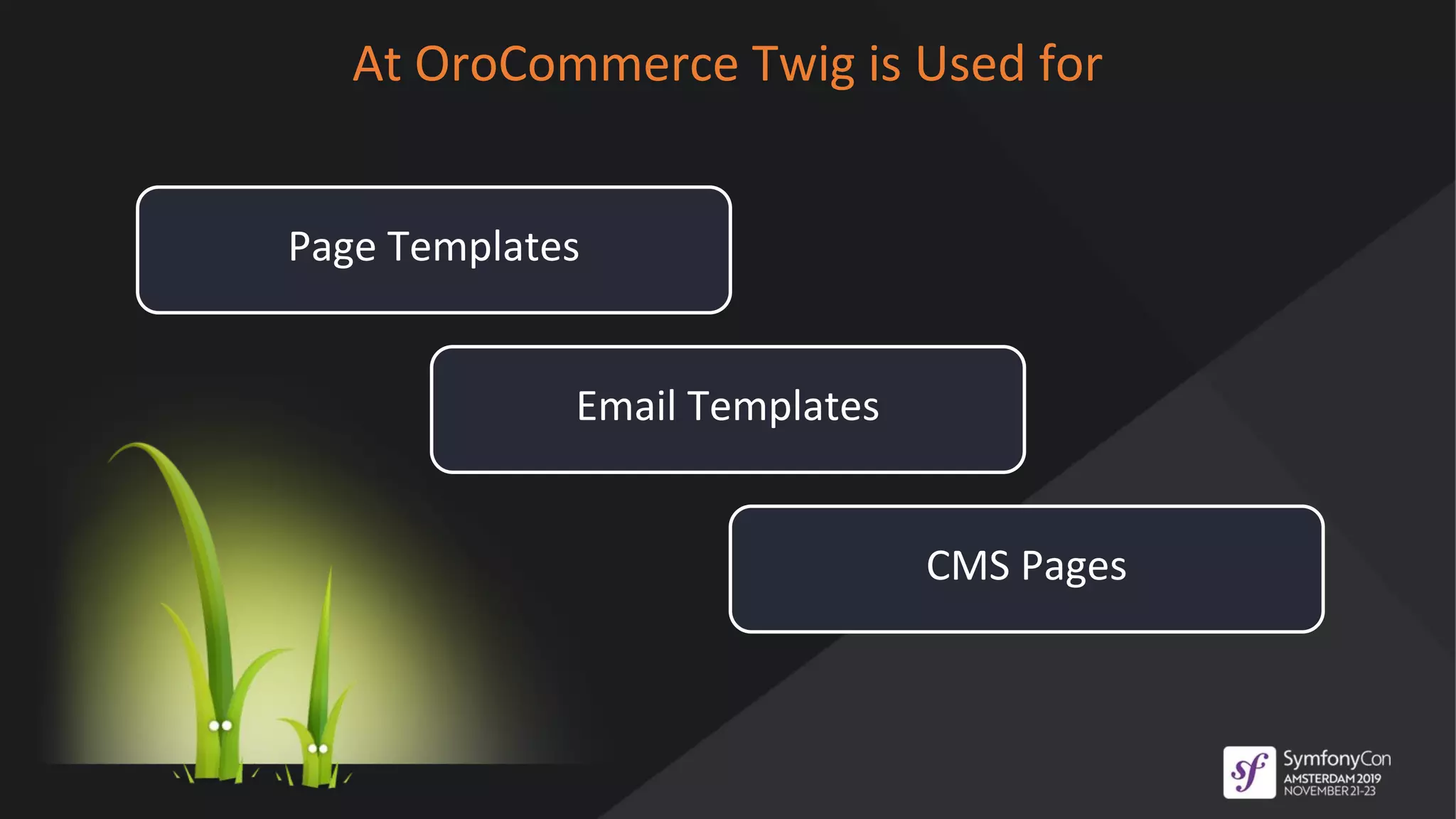 At OroCommerce Twig is Used for

Page Templates

Email Templates

CMS Pages

sf SymfonyCon
AMSTERDAM 2019
NOVEMBER 21-23